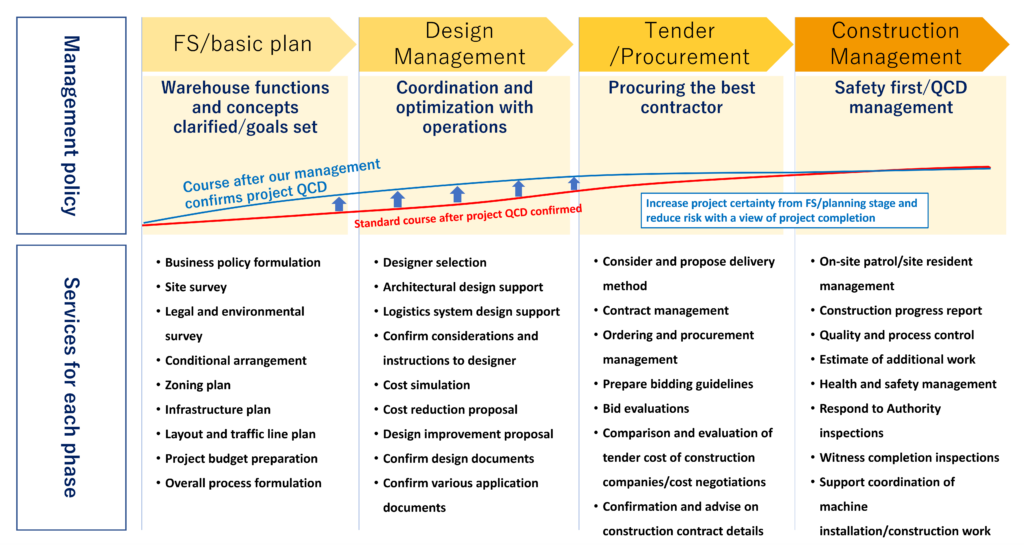 Management policy

FS/basic plan

Design Management

Tender /Procurement

Construction Management

Warehouse functions and concepts clarified/goals set

Coordination and optimization with operations

Procuring the best contractor

Safety first/QCD management

Course after our management confirms project QCD

Standard course after project QCD confirmed

Increase project certainty from FS/planning stage and reduce risk with a view of project completion

Services for each phase

• Business policy formulation
• Site survey
• Legal and environmental survey
• Conditional arrangement
• Zoning plan
• Infrastructure plan
• Layout and traffic line plan
• Project budget preparation
• Overall process formulation

• Designer selection
• Architectural design support
• Logistics system design support
• Confirm considerations and instructions to designer
• Cost simulation
• Cost reduction proposal
• Design improvement proposal
• Confirm design documents
• Confirm various application documents

• Consider and propose delivery method
• Contract management
• Ordering and procurement management
• Prepare bidding guidelines
• Bid evaluations
• Comparison and evaluation of tender cost of construction companies/cost negotiations
• Confirmation and advise on construction contract details

• On-site patrol/site resident management
• Construction progress report
• Quality and process control
• Estimate of additional work
• Health and safety management
• Respond to Authority inspections
• Witness completion inspections
• Support coordination of machine installation/construction work